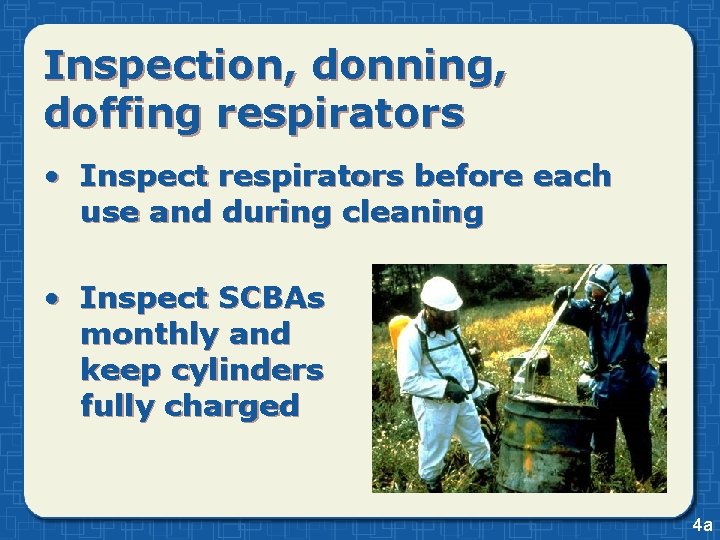 Inspection, donning, doffing respirators

• Inspect respirators before each use and during cleaning

• Inspect SCBAs monthly and keep cylinders fully charged

4a